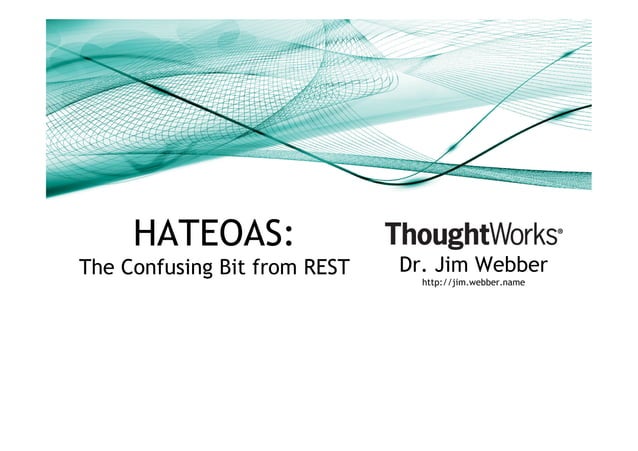 HATEOAS:
The Confusing Bit from REST

ThoughtWorks®
Dr. Jim Webber
http://jim.webber.name